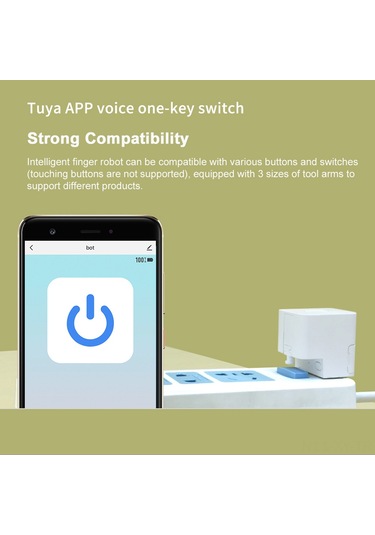 Tuya APP voice one-key switch

Strong Compatibility

Intelligent finger robot can be compatible with various buttons and switches (touching buttons are not supported), equipped with 3 sizes of tool arms to support different products.

bot

100%